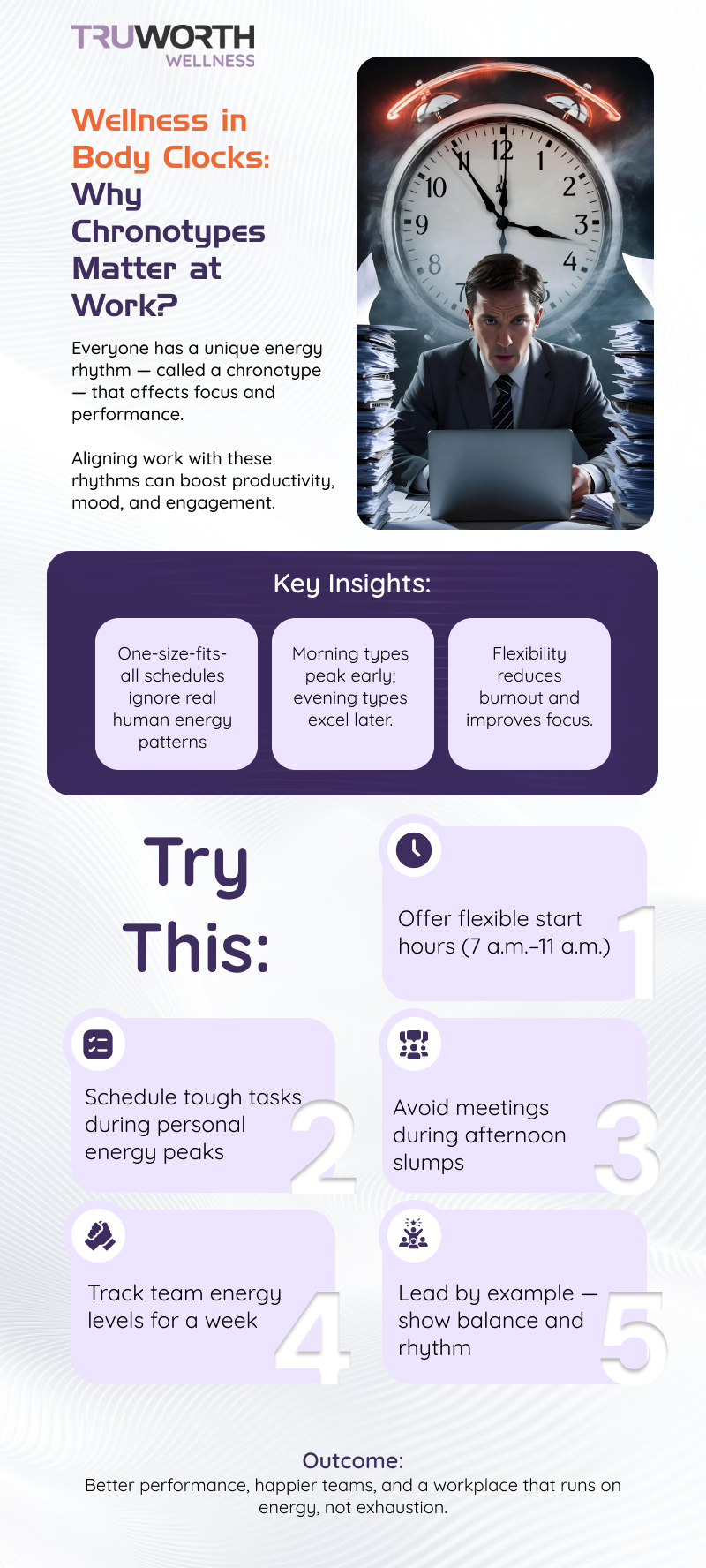 TRUWORTH
WELLNESS

Wellness in Body Clocks: Why Chronotypes Matter at Work?

Everyone has a unique energy rhythm — called a chronotype — that affects focus and performance.

Aligning work with these rhythms can boost productivity, mood, and engagement.

12 1 2 3 4 7 8 9 10 11

Key Insights:

One-size-fits-all schedules ignore real human energy patterns

Morning types peak early; evening types excel later.

Flexibility reduces burnout and improves focus.

Try This:

Offer flexible start hours (7 a.m.–11 a.m.)

1

Schedule tough tasks during personal energy peaks

2

Avoid meetings during afternoon slumps

3

Track team energy levels for a week

4

Lead by example — show balance and rhythm

5

Outcome:
Better performance, happier teams, and a workplace that runs on energy, not exhaustion.